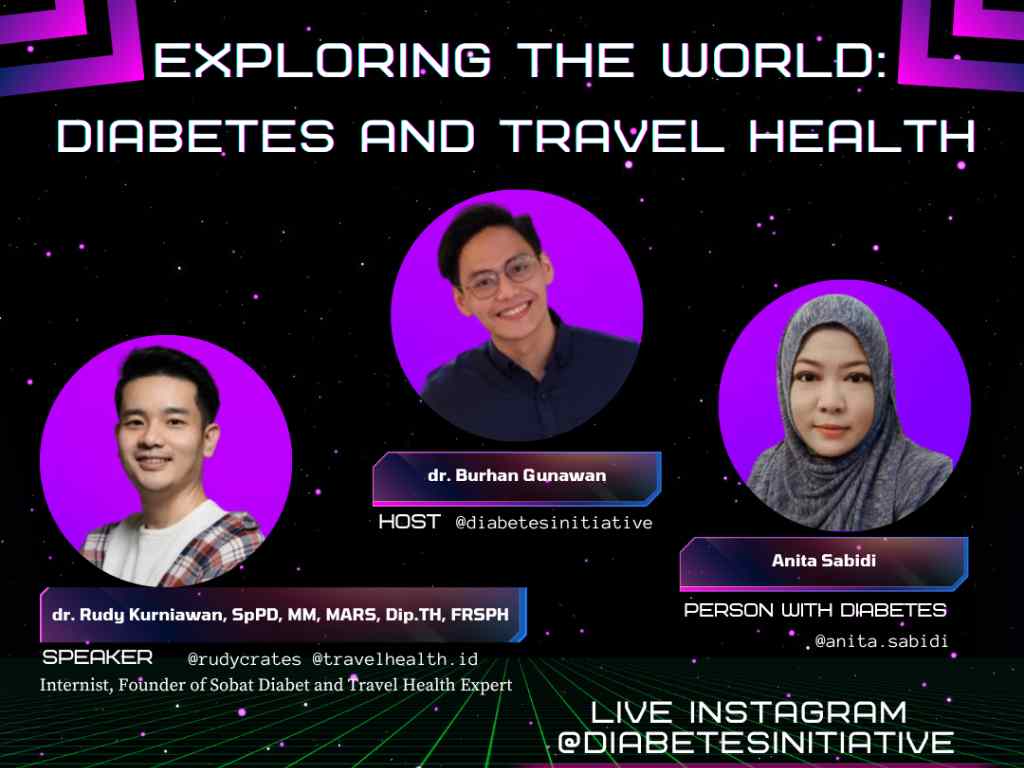 EXPLORING THE WORLD: DIABETES AND TRAVEL HEALTH

dr. Burhan Gunawan

HOST @diabetesinitiative

Anita Sabidi

PERSON WITH DIABETES

@anita.sabidi

dr. Rudy Kurniawan, SpPD, MM, MARS, Dip.TH, FRSPH

SPEAKER @rudycrates @travelhealth.id

Internist, Founder of Sobat Diabet and Travel Health Expert

LIVE INSTAGRAM @DIABETESINITIATIVE